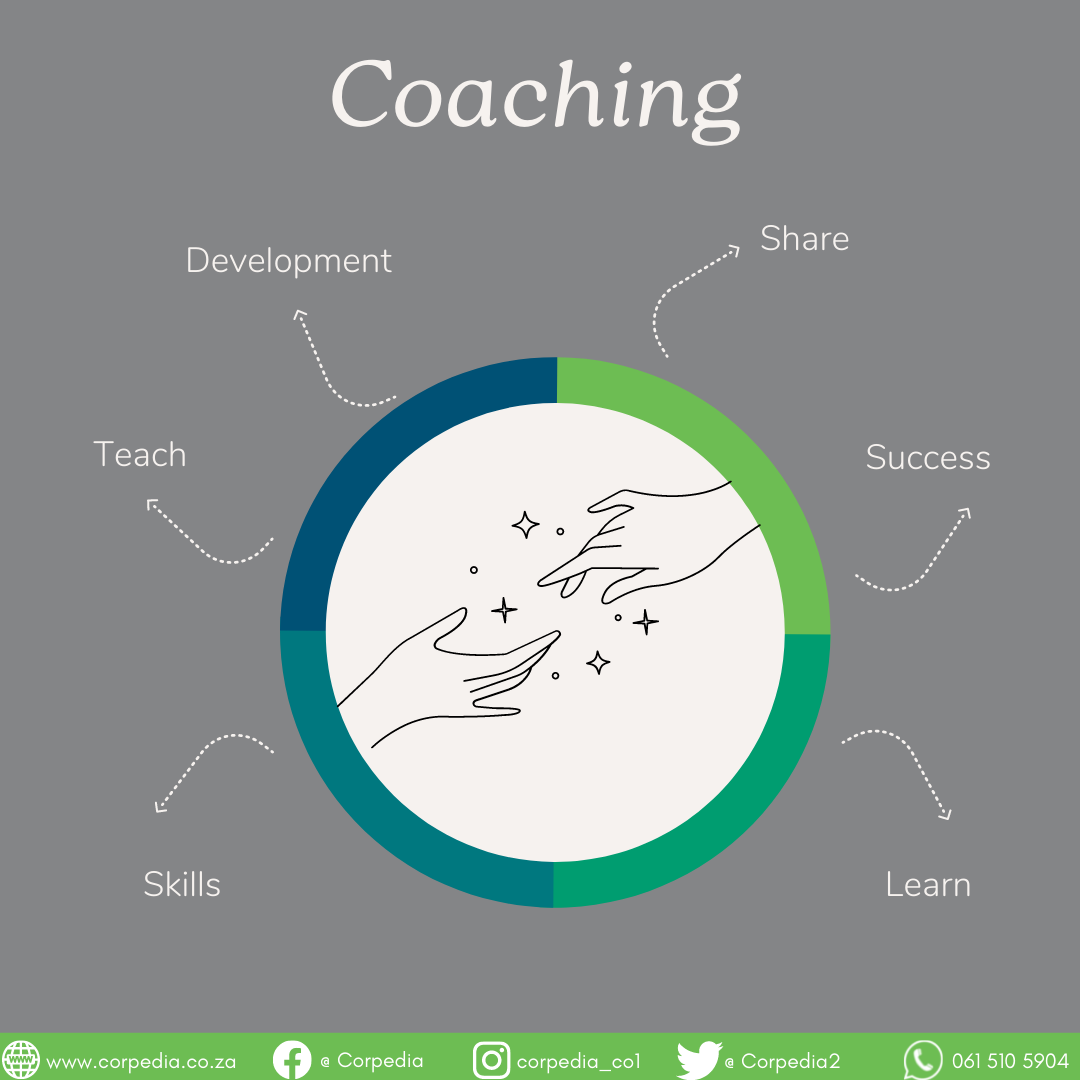 Coaching

Development

Share

Teach

Success

Skills

Learn

www.corpedia.co.za @ Corpedia corpedia_co1 @ Corpedia2 061 510 5904